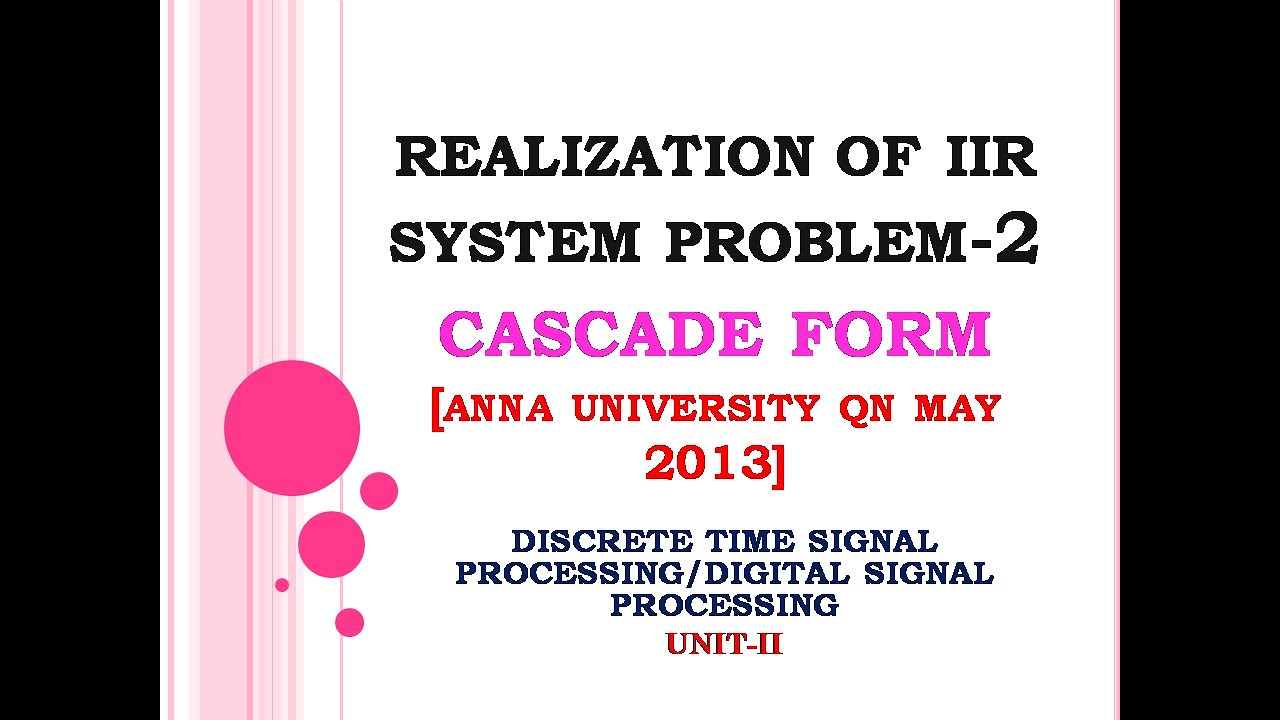 REALIZATION OF IIR SYSTEM PROBLEM-2

CASCADE FORM

[ANNA UNIVERSITY QN MAY 2013]

DISCRETE TIME SIGNAL PROCESSING/DIGITAL SIGNAL PROCESSING

UNIT-II